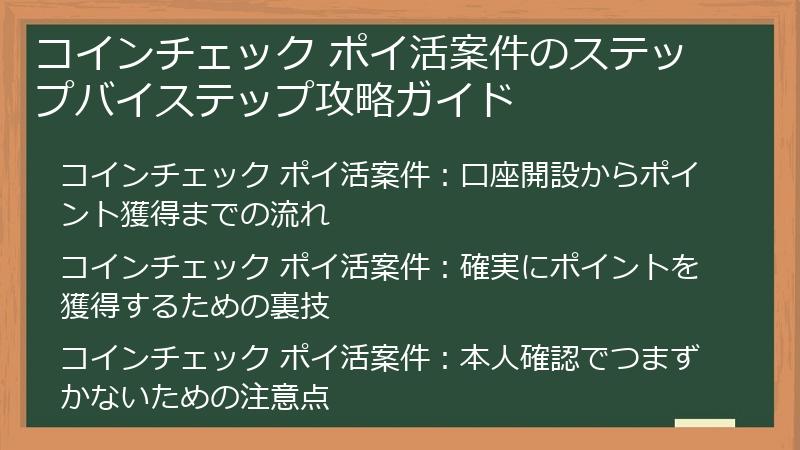 コインチェック ポイ活案件のステップバイステップ攻略ガイド

コインチェック ポイ活案件：口座開設からポイント獲得までの流れ

コインチェック ポイ活案件：確実にポイントを獲得するための裏技

コインチェック ポイ活案件：本人確認でつまずかないための注意点